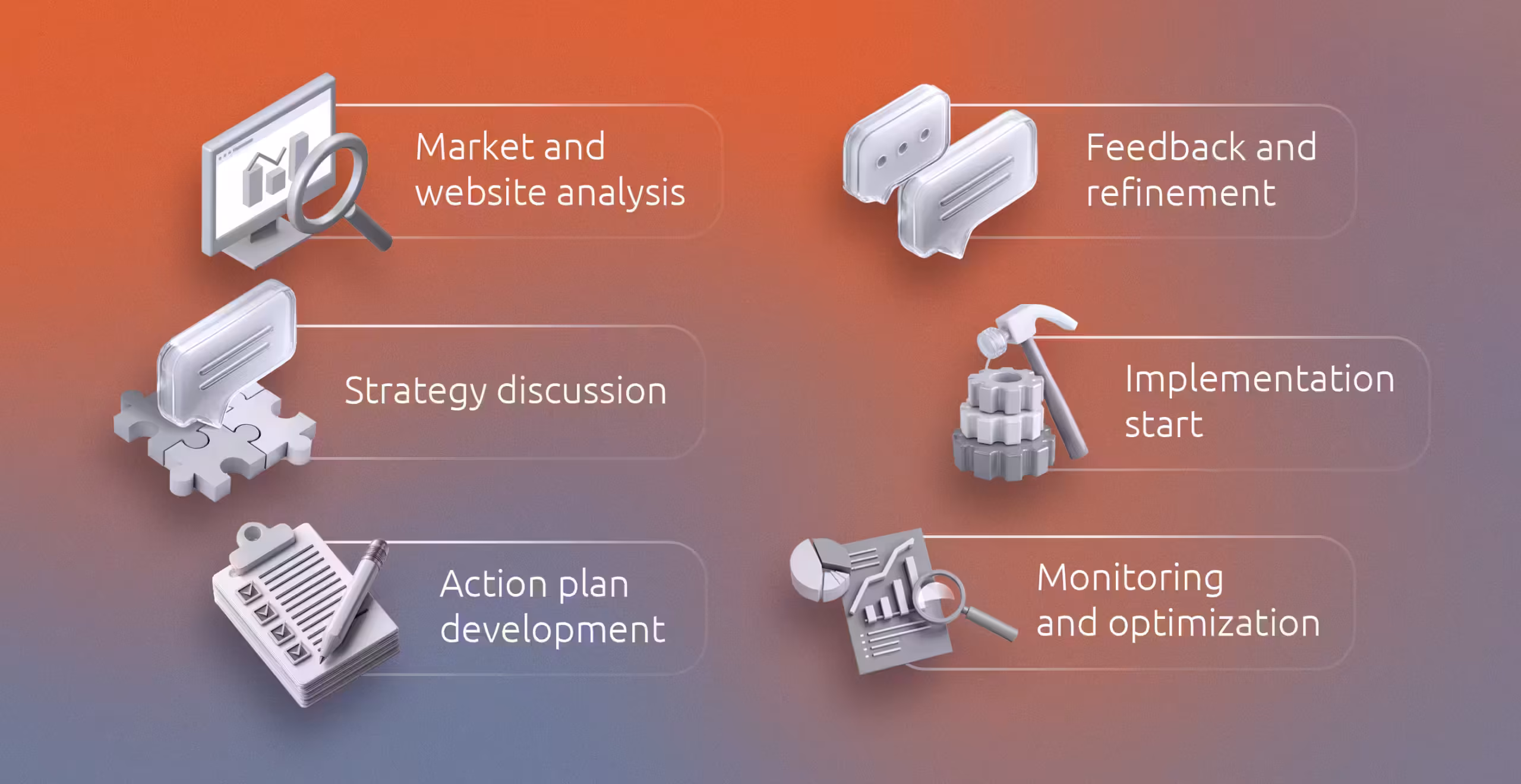 Market and website analysis

Strategy discussion

Action plan development

Feedback and refinement

Implementation start

Monitoring and optimization